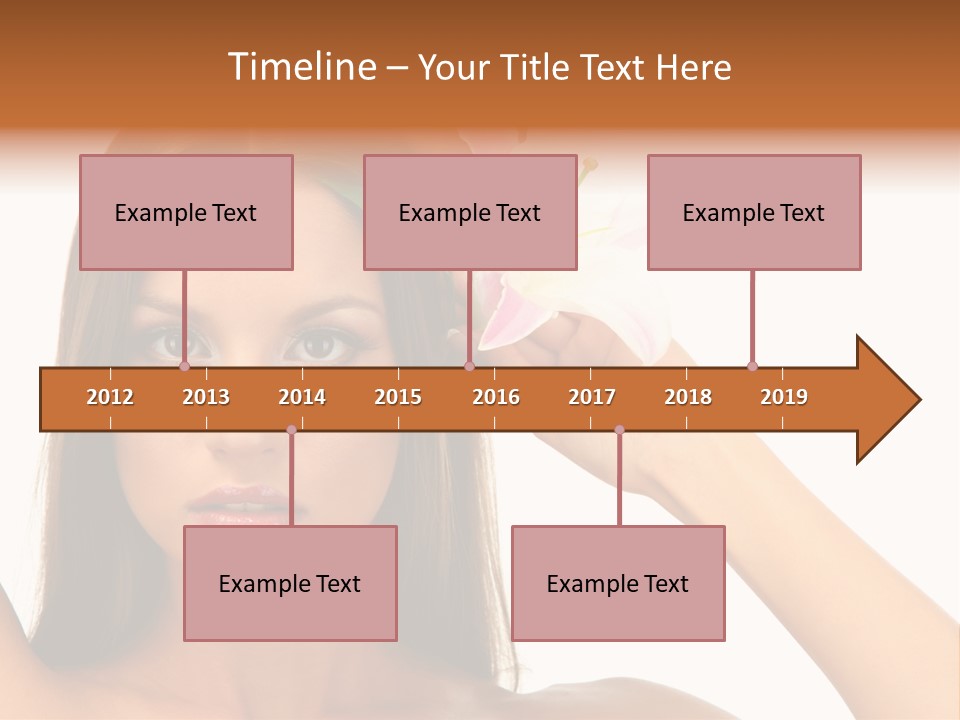 Timeline – Your Title Text Here

Example Text

Example Text

Example Text

2012 2013 2014 2015 2016 2017 2018 2019

Example Text

Example Text